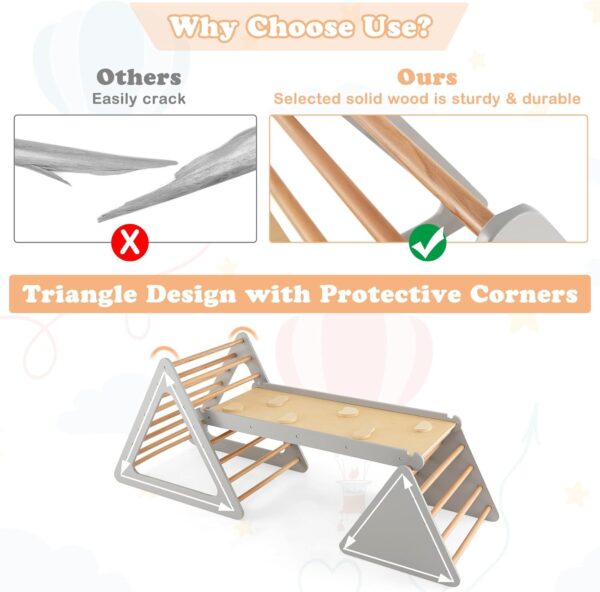 Why Choose Use?

Others
Easily crack

Ours
Selected solid wood is sturdy & durable

Triangle Design with Protective Corners